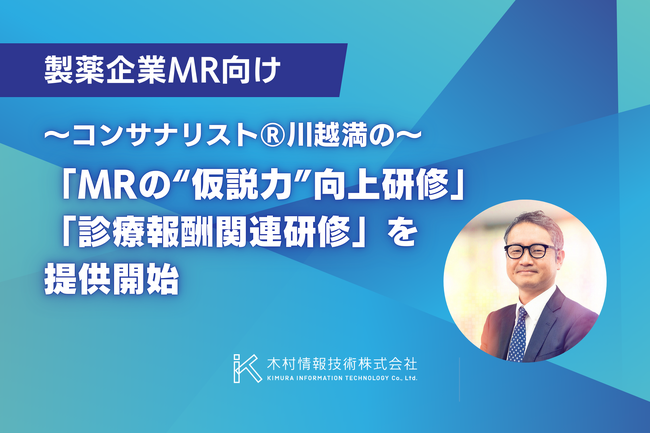 製薬企業MR向け

〜コンサナリスト®川越満の〜
「MRの“仮説力”向上研修」
「診療報酬関連研修」を
提供開始

木村情報技術株式会社
KIMURA INFORMATION TECHNOLOGY Co., Ltd.